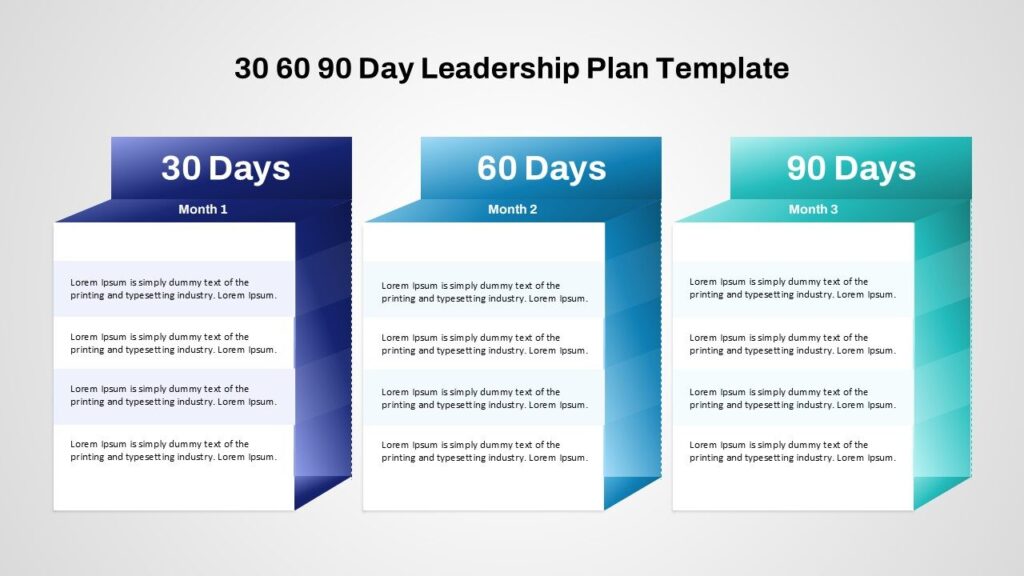 30 60 90 Day Leadership Plan Template

30 Days

Month 1

Lorem Ipsum is simply dummy text of the printing and typesetting industry. Lorem Ipsum.

Lorem Ipsum is simply dummy text of the printing and typesetting industry. Lorem Ipsum.

Lorem Ipsum is simply dummy text of the printing and typesetting industry. Lorem Ipsum.

Lorem Ipsum is simply dummy text of the printing and typesetting industry. Lorem Ipsum.

60 Days

Month 2

Lorem Ipsum is simply dummy text of the printing and typesetting industry. Lorem Ipsum.

Lorem Ipsum is simply dummy text of the printing and typesetting industry. Lorem Ipsum.

Lorem Ipsum is simply dummy text of the printing and typesetting industry. Lorem Ipsum.

Lorem Ipsum is simply dummy text of the printing and typesetting industry. Lorem Ipsum.

90 Days

Month 3

Lorem Ipsum is simply dummy text of the printing and typesetting industry. Lorem Ipsum.

Lorem Ipsum is simply dummy text of the printing and typesetting industry. Lorem Ipsum.

Lorem Ipsum is simply dummy text of the printing and typesetting industry. Lorem Ipsum.

Lorem Ipsum is simply dummy text of the printing and typesetting industry. Lorem Ipsum.